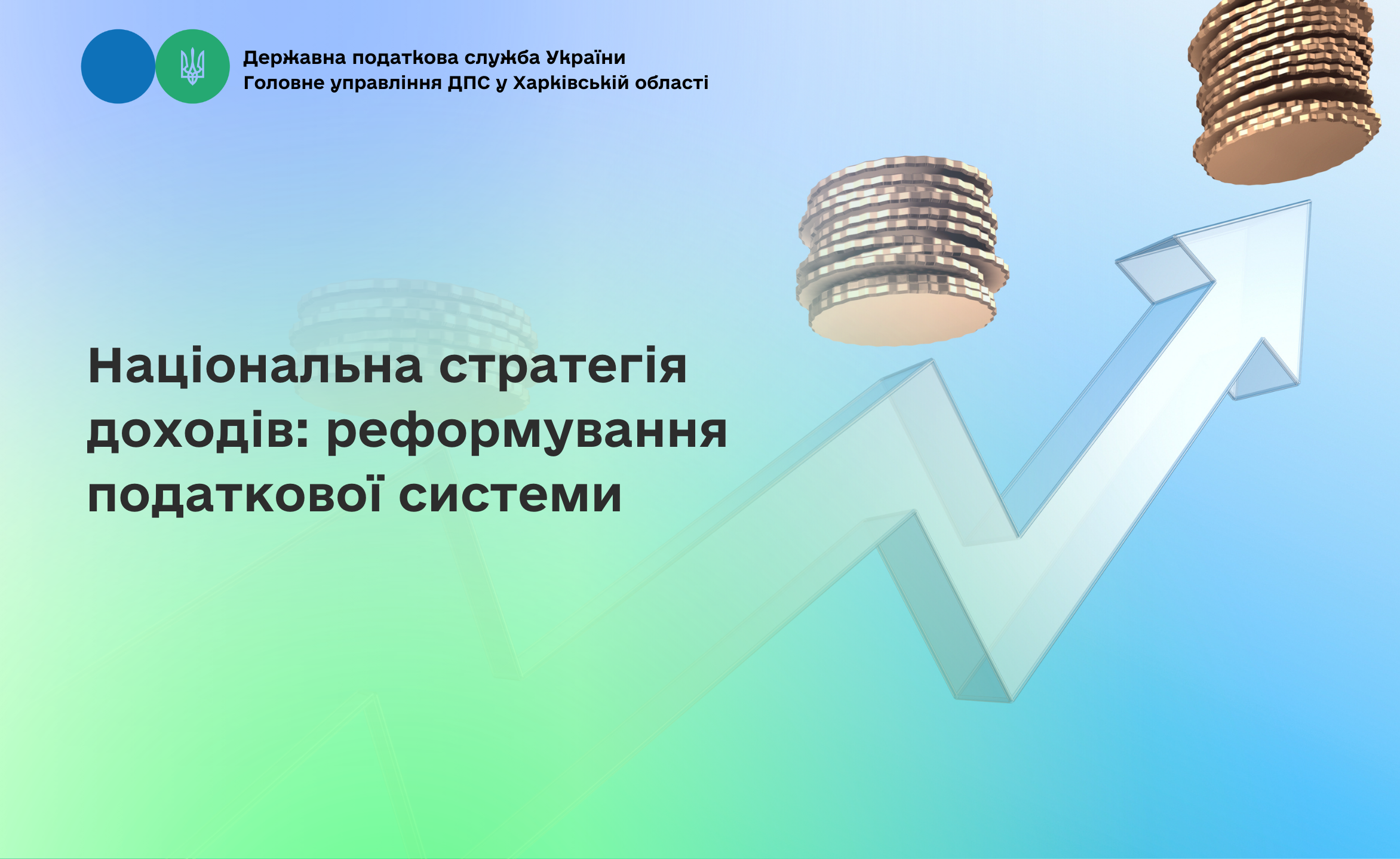 Державна податкова служба України
Головне управління ДПС у Харківській області

Національна стратегія доходів: реформування податкової системи